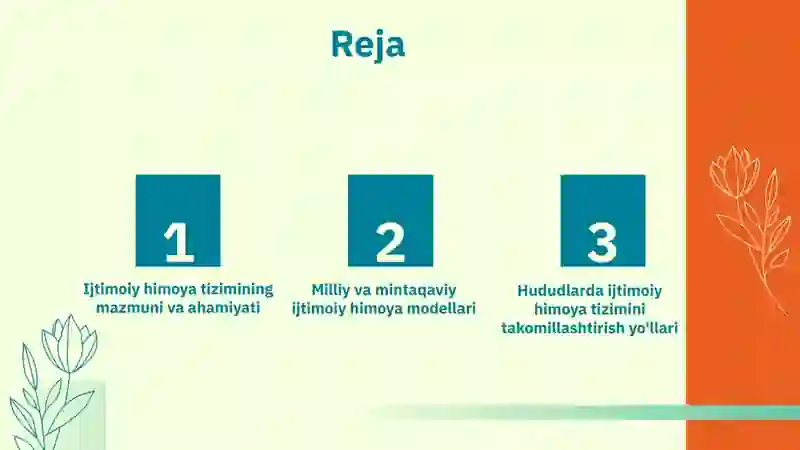 Reja

1

Ijtimoiy himoya tizimining mazmuni va ahamiyati

2

Milliy va mintaqaviy ijtimoiy himoya modellari

3

Hududlarda ijtimoiy himoya tizimini takomillashtirish yo'llari